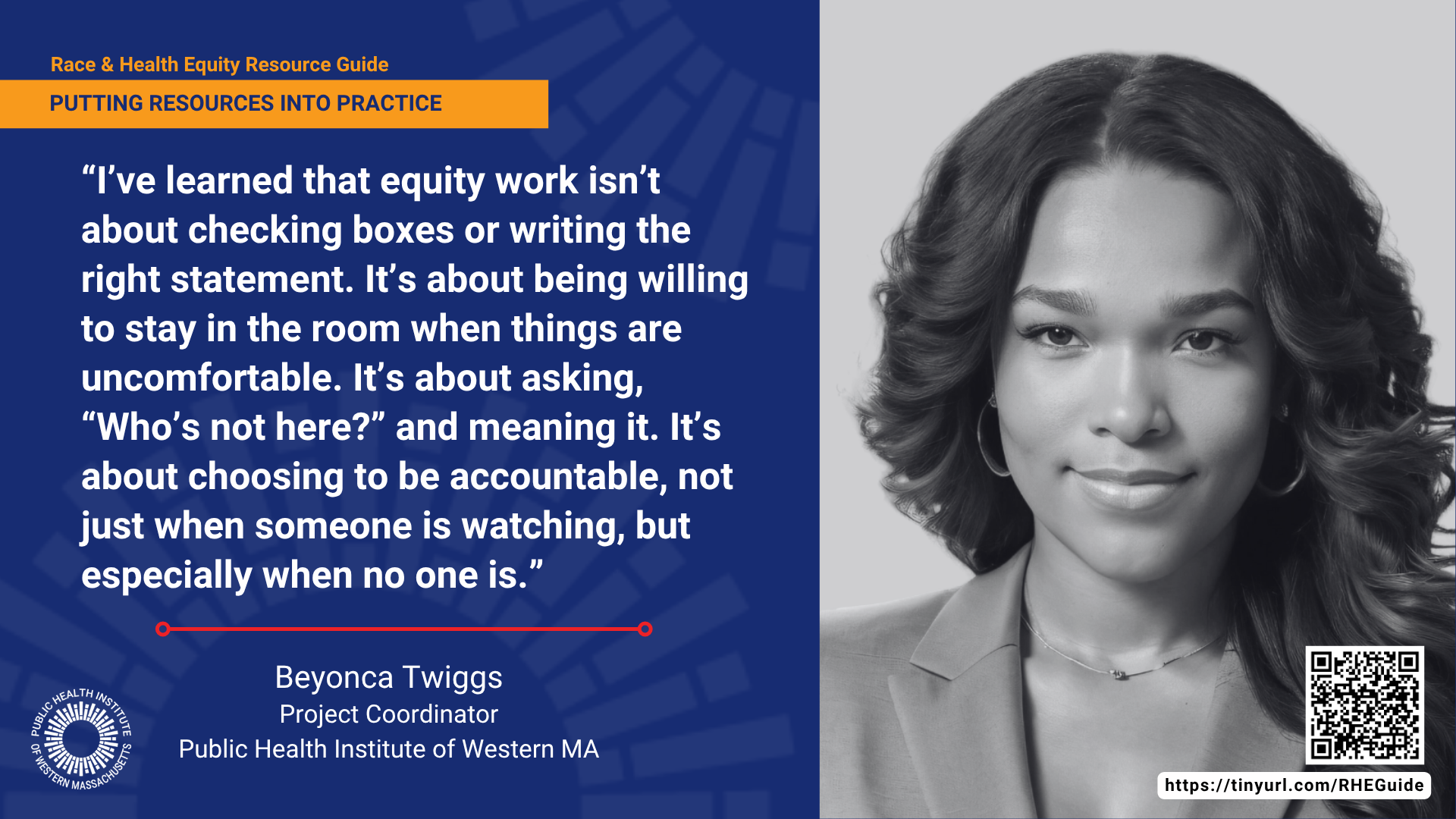 Race & Health Equity Resource Guide

PUTTING RESOURCES INTO PRACTICE

“I’ve learned that equity work isn’t about checking boxes or writing the right statement. It’s about being willing to stay in the room when things are uncomfortable. It’s about asking, “Who’s not here?” and meaning it. It’s about choosing to be accountable, not just when someone is watching, but especially when no one is.”

Beyonca Twiggs
Project Coordinator
Public Health Institute of Western MA

PUBLIC HEALTH INSTITUTE OF WESTERN MASSACHUSETTS

https://tinyurl.com/RHEGuide